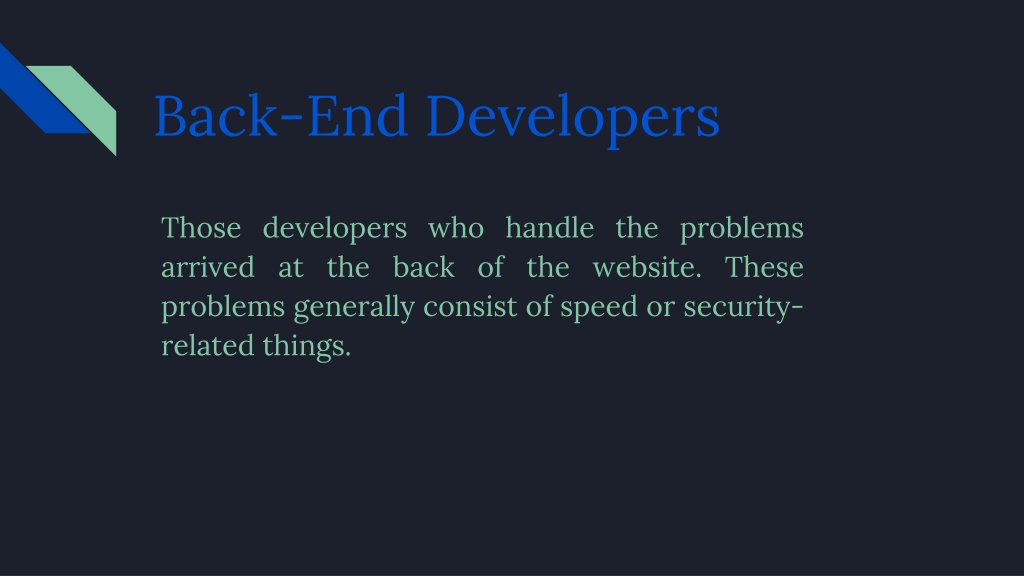 Back-End Developers

Those developers who handle the problems arrived at the back of the website. These problems generally consist of speed or security-related things.